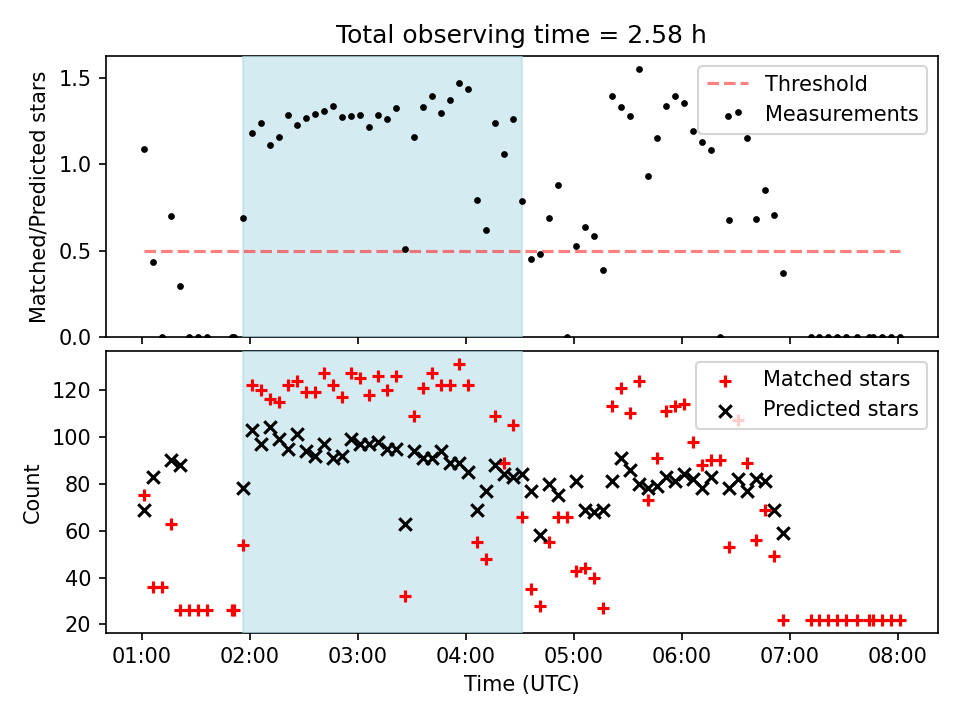 Total observing time = 2.58 h

Matched/Predicted stars

1.5
1.0
0.5
0.0

Threshold
Measurements

Count

120
100
80
60
40
20

Matched stars
Predicted stars

01:00 02:00 03:00 04:00 05:00 06:00 07:00 08:00

Time (UTC)